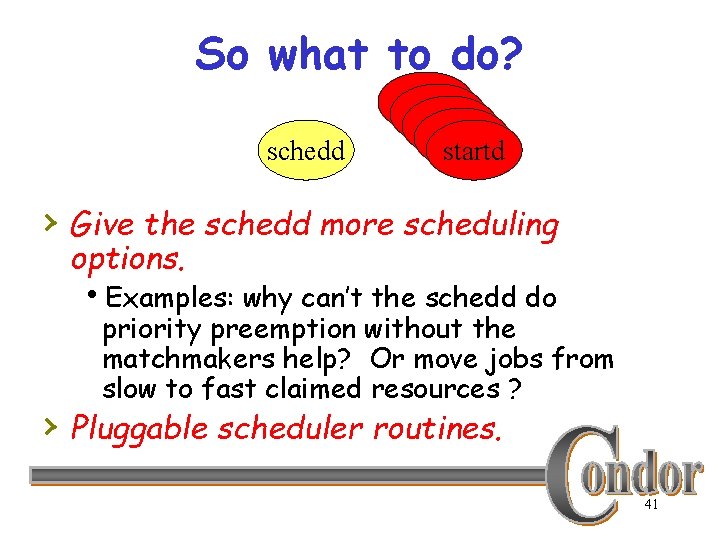 So what to do?

schedd

startd

› Give the schedd more scheduling options.

• Examples: why can't the schedd do priority preemption without the matchmakers help? Or move jobs from slow to fast claimed resources ?

› Pluggable scheduler routines.

Condor

41